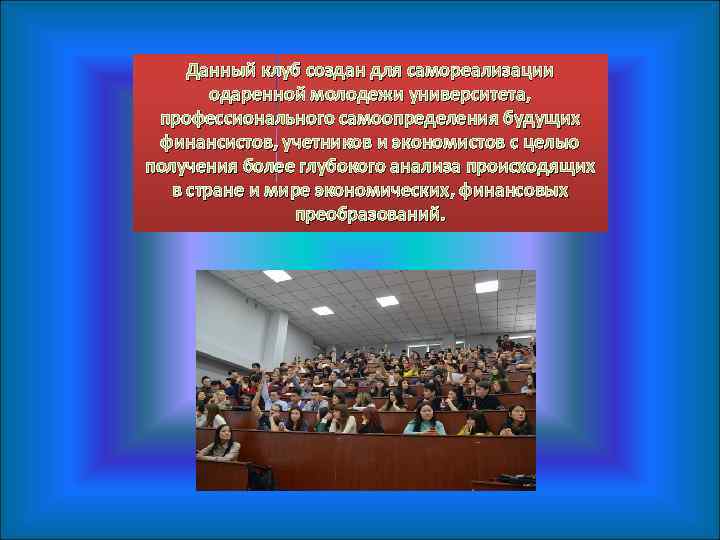 Данный клуб создан для самореализации одаренной молодежи университета, профессионального самоопределения будущих финансистов, учетников и экономистов с целью получения более глубокого анализа происходящих в стране и мире экономических, финансовых преобразований.